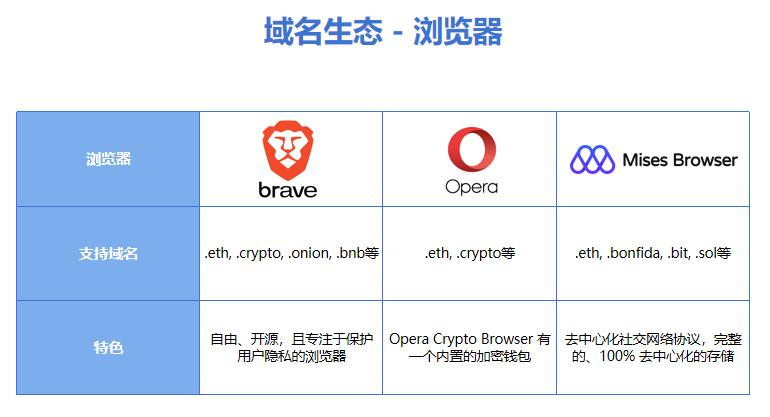 域名生态 - 浏览器

| 浏览器 | brave | Opera | Mises Browser |
|---|---|---|---|
| 支持域名 | .eth, .crypto, .onion, .bnb等 | .eth, .crypto等 | .eth, .bonfida, .bit, .sol等 |
| 特色 | 自由、开源，且专注于保护用户隐私的浏览器 | Opera Crypto Browser 有一个内置的加密钱包 | 去中心化社交网络协议，完整的、100% 去中心化的存储 |